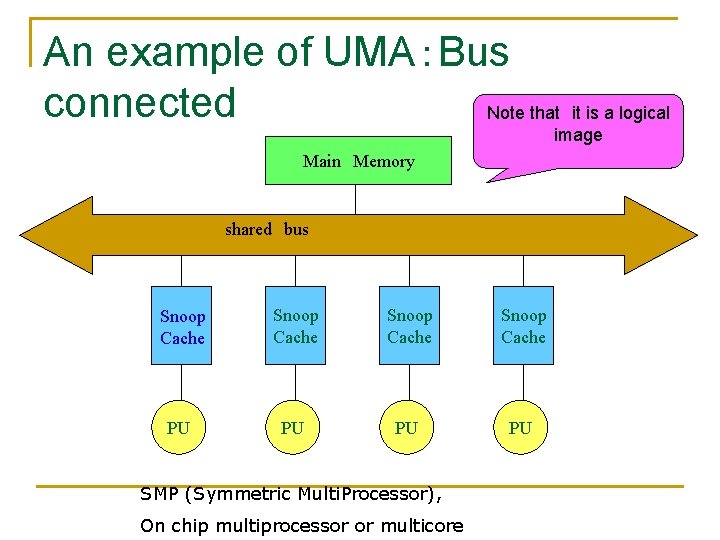 An example of UMA：Bus connected

Note that it is a logical image

Main Memory

shared bus

Snoop Cache

Snoop Cache

Snoop Cache

Snoop Cache

PU

PU

PU

PU

SMP (Symmetric MultiProcessor),

On chip multiprocessor or multicore